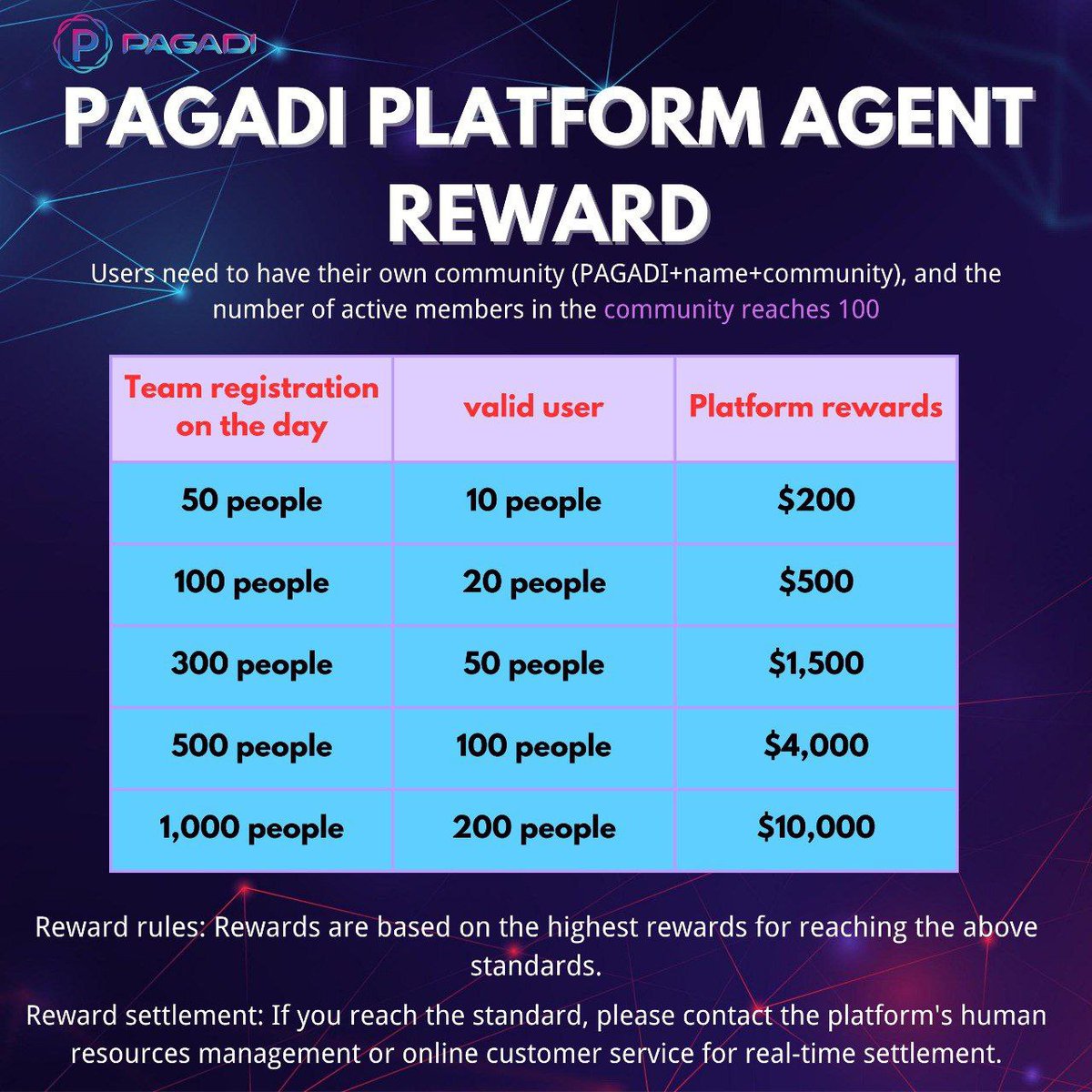 PAGADI

PAGADI PLATFORM AGENT REWARD

Users need to have their own community (PAGADI+name+community), and the number of active members in the community reaches 100

| Team registration on the day | valid user | Platform rewards |
|---|---|---|
| 50 people | 10 people | \$200 |
| 100 people | 20 people | \$500 |
| 300 people | 50 people | \$1,500 |
| 500 people | 100 people | \$4,000 |
| 1,000 people | 200 people | \$10,000 |

Reward rules: Rewards are based on the highest rewards for reaching the above standards.

Reward settlement: If you reach the standard, please contact the platform's human resources management or online customer service for real-time settlement.